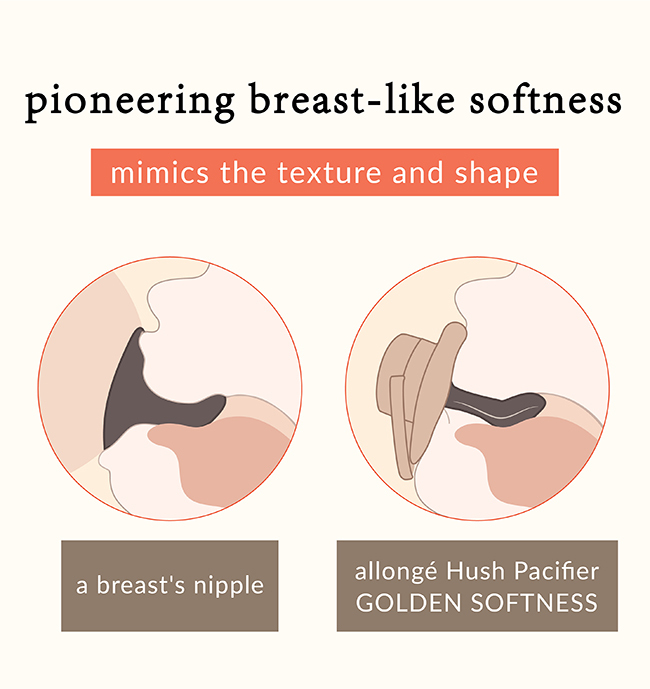 pioneering breast-like softness

mimics the texture and shape

a breast's nipple

allongé Hush Pacifier
GOLDEN SOFTNESS